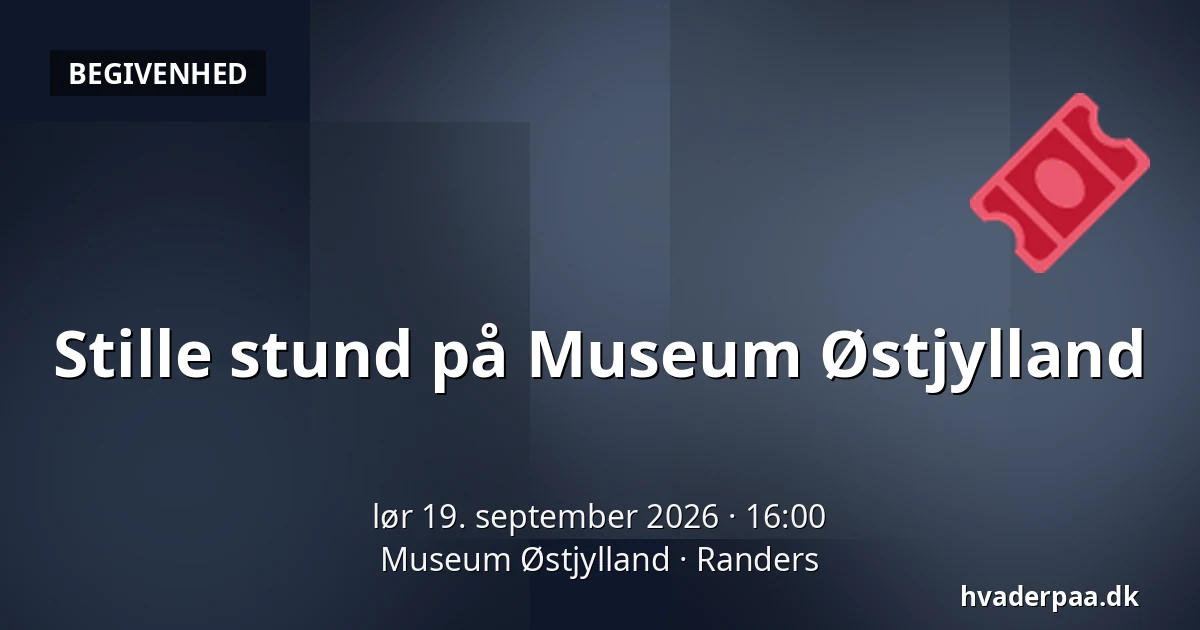 BEGIVENHED

Stille stund på Museum Østjylland

lør 19. september 2026 · 16:00
Museum Østjylland · Randers

hvaderpaa.dk